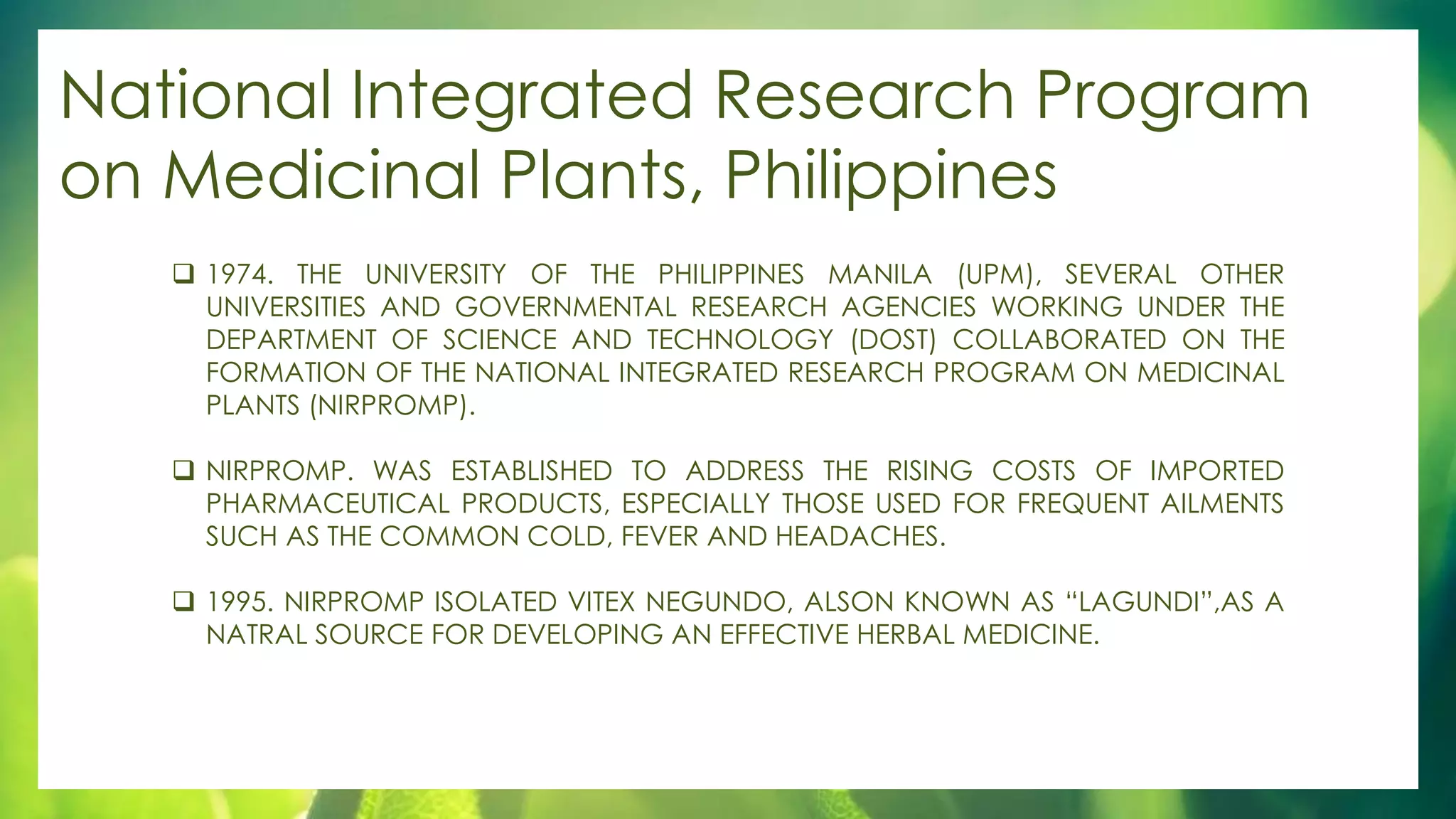 National Integrated Research Program on Medicinal Plants, Philippines

❑ 1974. THE UNIVERSITY OF THE PHILIPPINES MANILA (UPM), SEVERAL OTHER UNIVERSITIES AND GOVERNMENTAL RESEARCH AGENCIES WORKING UNDER THE DEPARTMENT OF SCIENCE AND TECHNOLOGY (DOST) COLLABORATED ON THE FORMATION OF THE NATIONAL INTEGRATED RESEARCH PROGRAM ON MEDICINAL PLANTS (NIRPROMP).

❑ NIRPROMP. WAS ESTABLISHED TO ADDRESS THE RISING COSTS OF IMPORTED PHARMACEUTICAL PRODUCTS, ESPECIALLY THOSE USED FOR FREQUENT AILMENTS SUCH AS THE COMMON COLD, FEVER AND HEADACHES.

❑ 1995. NIRPROMP ISOLATED VITEX NEGUNDO, ALSON KNOWN AS “LAGUNDI”,AS A NATRAL SOURCE FOR DEVELOPING AN EFFECTIVE HERBAL MEDICINE.